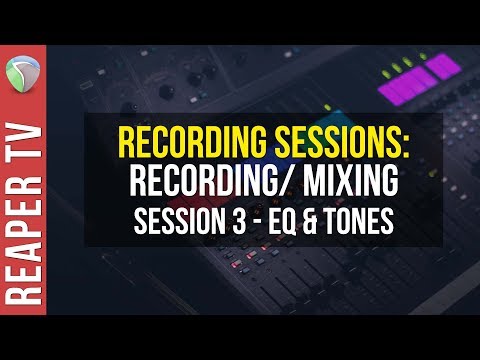 REAPER TV

RECORDING SESSIONS:
RECORDING/ MIXING
SESSION 3 - EQ & TONES